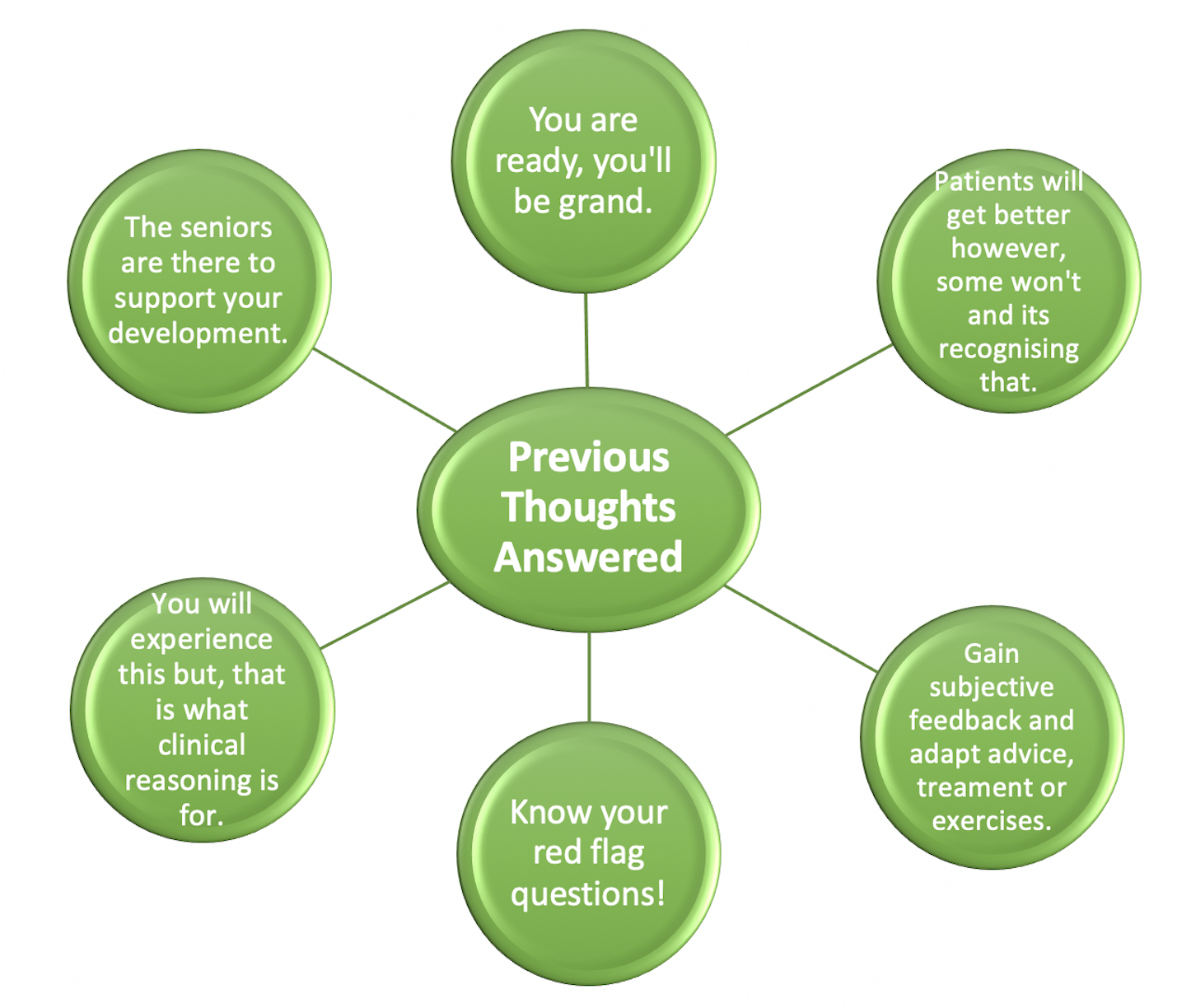 Previous Thoughts Answered

You are ready, you'll be grand.

Patients will get better however, some won't and its recognising that.

Gain subjective feedback and adapt advice, treament or exercises.

Know your red flag questions!

You will experience this but, that is what clinical reasoning is for.

The seniors are there to support your development.